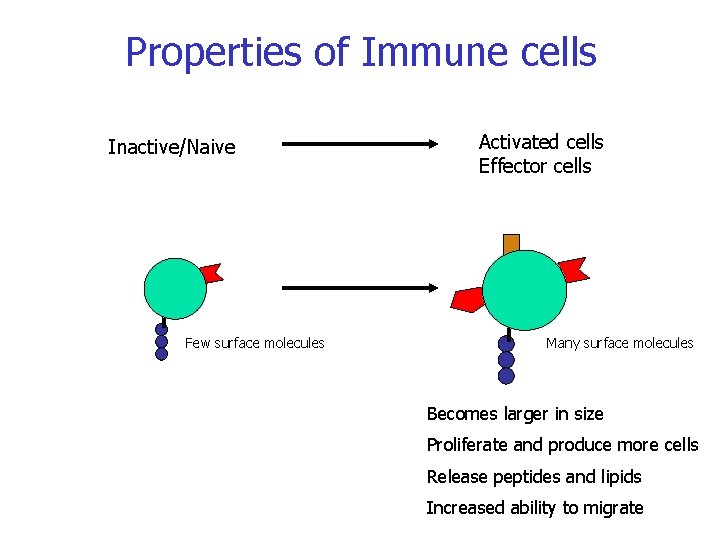 Properties of Immune cells

Inactive/Naive

Activated cells
Effector cells

Few surface molecules

Many surface molecules

Becomes larger in size

Proliferate and produce more cells

Release peptides and lipids

Increased ability to migrate